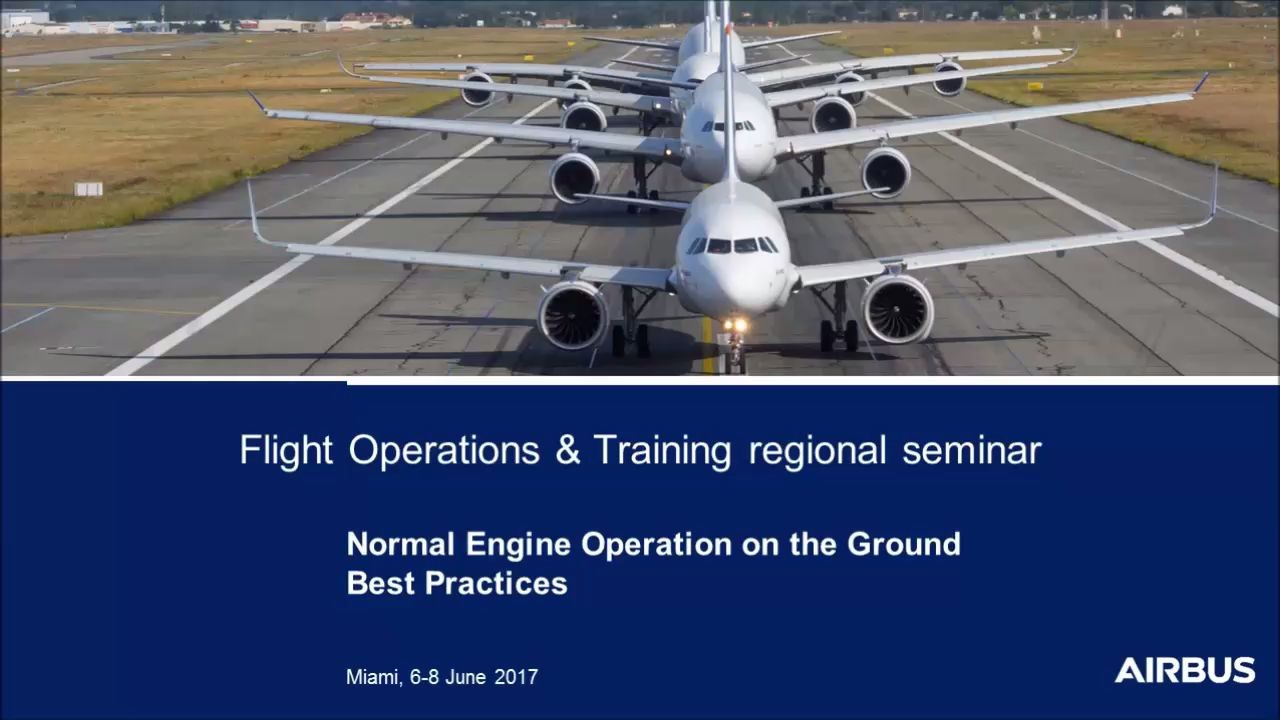 Flight Operations & Training regional seminar

Normal Engine Operation on the Ground
Best Practices

Miami, 6-8 June 2017

AIRBUS